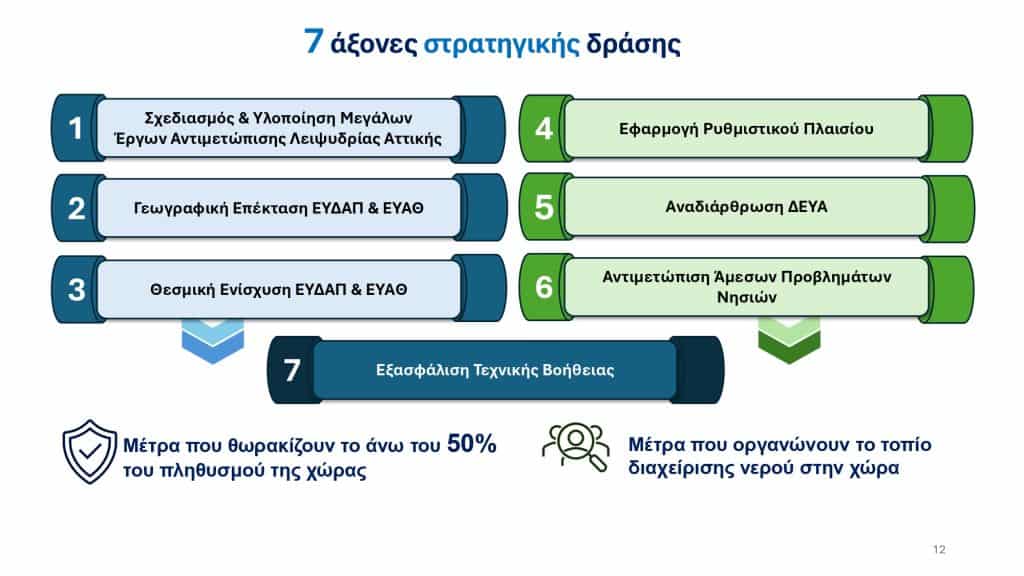 7 άξονες στρατηγικής δράσης

1 Σχεδιασμός & Υλοποίηση Μεγάλων Έργων Αντιμετώπισης Λειψυδρίας Αττικής

2 Γεωγραφική Επέκταση ΕΥΔΑΠ & ΕΥΑΘ

3 Θεσμική Ενίσχυση ΕΥΔΑΠ & ΕΥΑΘ

4 Εφαρμογή Ρυθμιστικού Πλαισίου

5 Αναδιάρθρωση ΔΕΥΑ

6 Αντιμετώπιση Άμεσων Προβλημάτων Νησιών

7 Εξασφάλιση Τεχνικής Βοήθειας

Μέτρα που θωρακίζουν το άνω του 50% του πληθυσμού της χώρας

Μέτρα που οργανώνουν το τοπίο διαχείρισης νερού στην χώρα

12